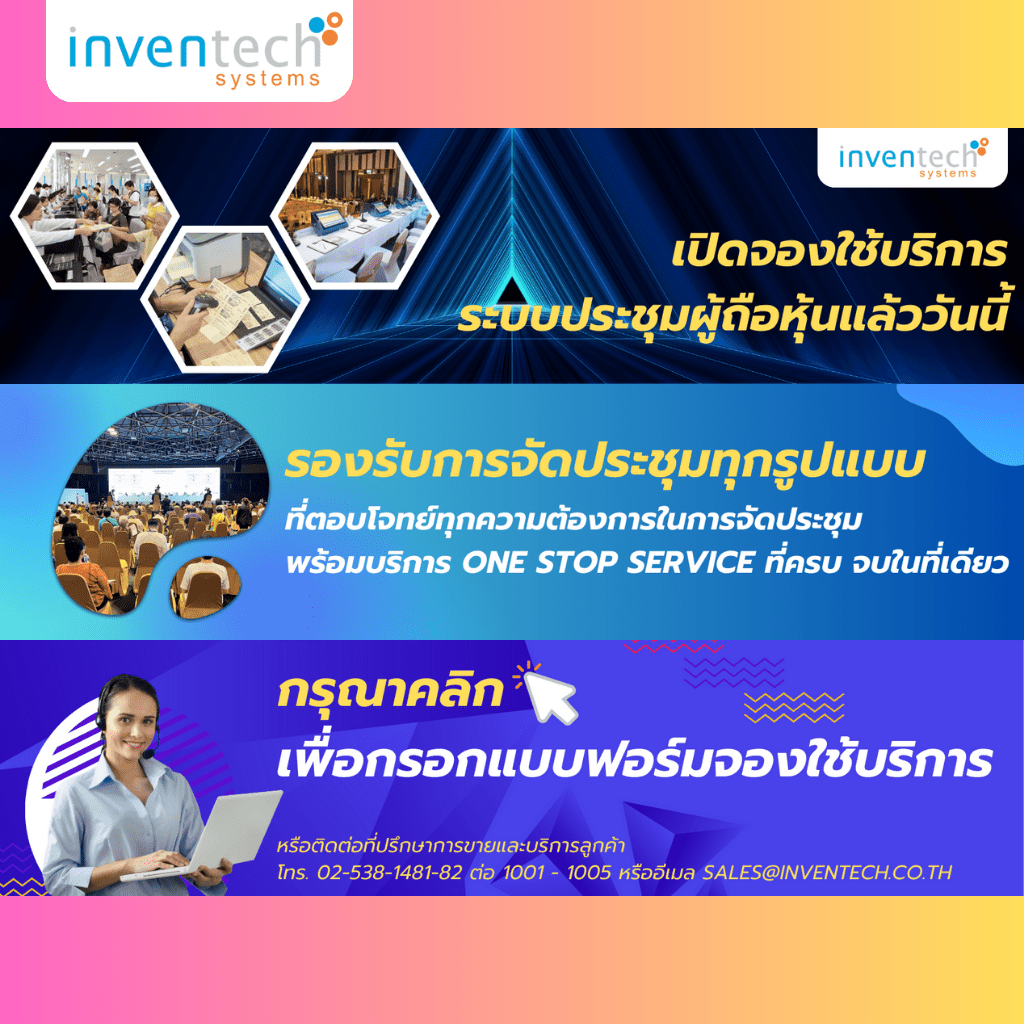 inventech
systems

inventech
systems

เปิดจองใช้บริการ
ระบบประชุมผู้ถือหุ้นแล้ววันนี้

รองรับการจัดประชุมทุกรูปแบบ
ที่ตอบโจทย์ทุกความต้องการในการจัดประชุม
พร้อมบริการ ONE STOP SERVICE ที่ครบ จบในที่เดียว

กรุณาคลิก
เพื่อกรอกแบบฟอร์มจองใช้บริการ

หรือติดต่อที่ปรึกษาการขายและบริการลูกค้า
โทร. 02-538-1481-82 ต่อ 1001 - 1005 หรืออีเมล SALES@INVENTECH.CO.TH